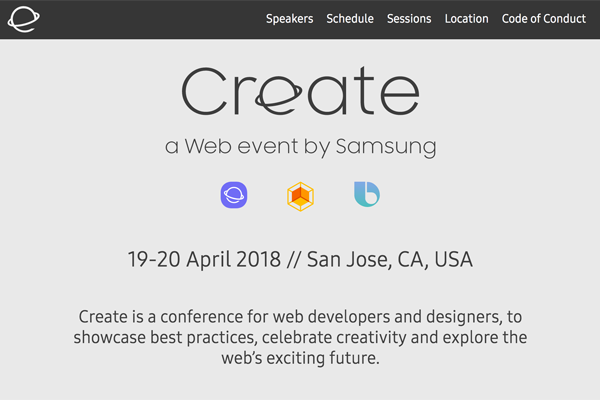 Speakers Schedule Sessions Location Code of Conduct

Create

a Web event by Samsung

19-20 April 2018 // San Jose, CA, USA

Create is a conference for web developers and designers, to showcase best practices, celebrate creativity and explore the web's exciting future.